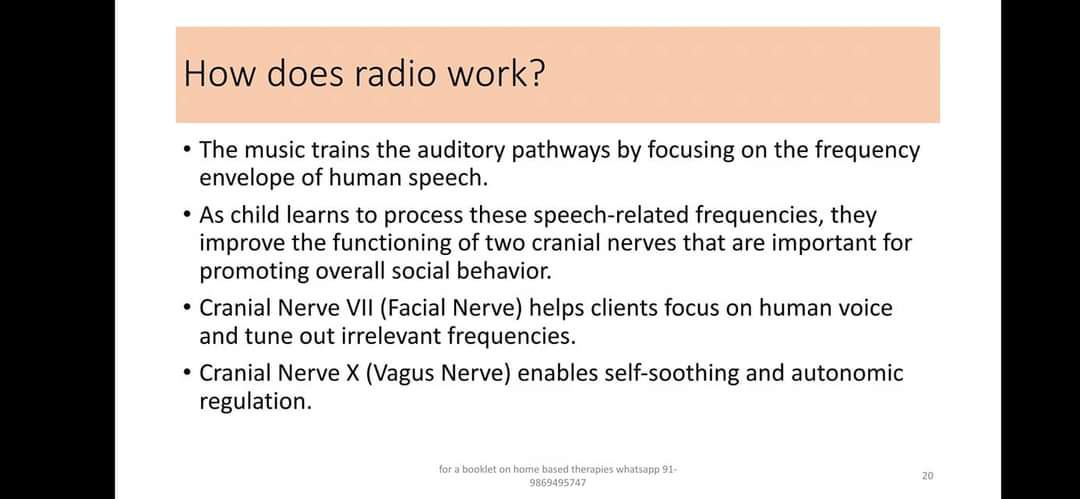 How does radio work?

• The music trains the auditory pathways by focusing on the frequency envelope of human speech.

• As child learns to process these speech-related frequencies, they improve the functioning of two cranial nerves that are important for promoting overall social behavior.

• Cranial Nerve VII (Facial Nerve) helps clients focus on human voice and tune out irrelevant frequencies.

• Cranial Nerve X (Vagus Nerve) enables self-soothing and autonomic regulation.

for a booklet on home based therapies whatsapp 91-9869495747

20